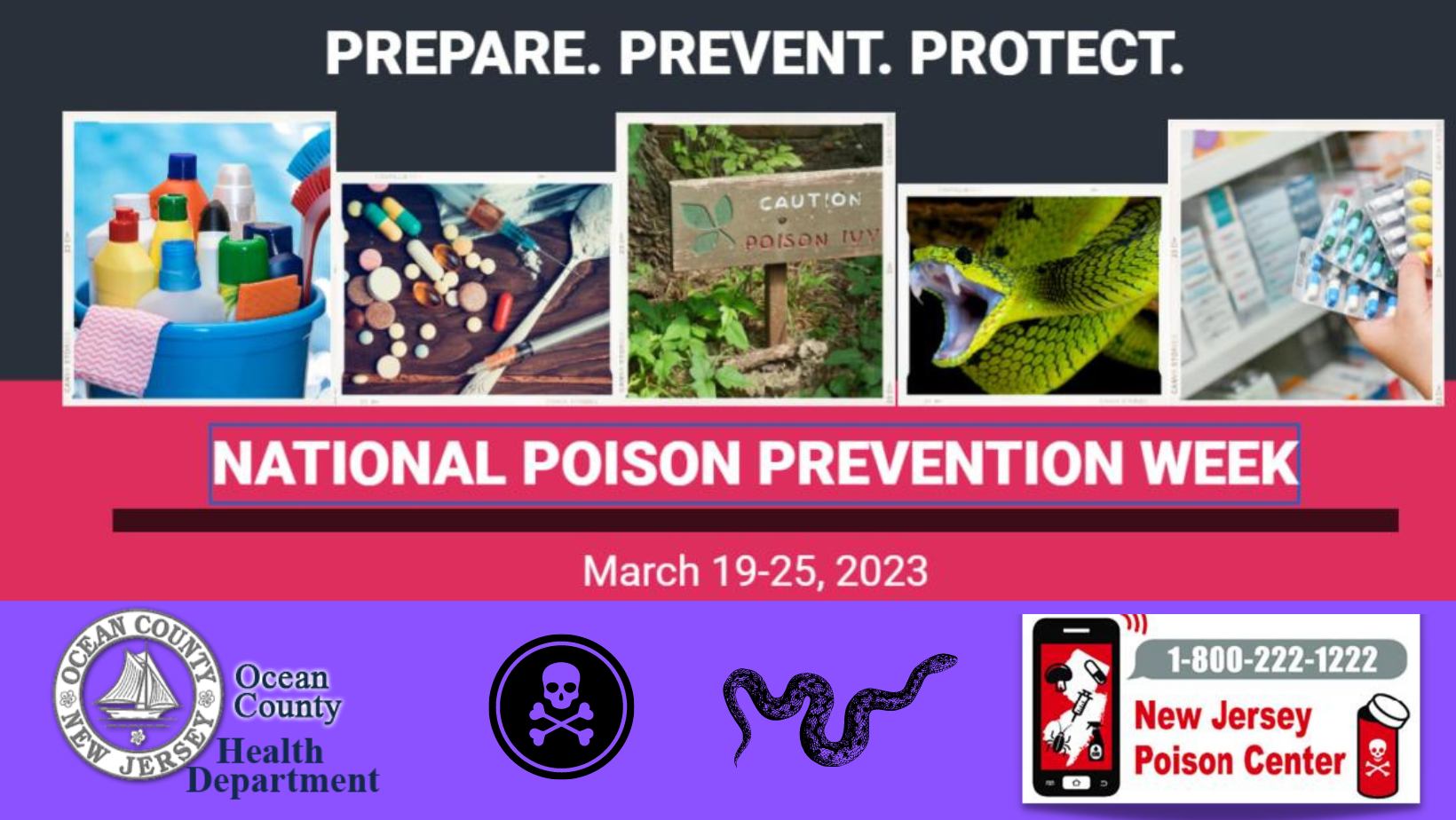 PREPARE. PREVENT. PROTECT.

CAUTION
POISON IVY

NATIONAL POISON PREVENTION WEEK

March 19-25, 2023

OCEAN COUNTY
NEW JERSEY

Ocean County Health Department

1-800-222-1222

New Jersey Poison Center